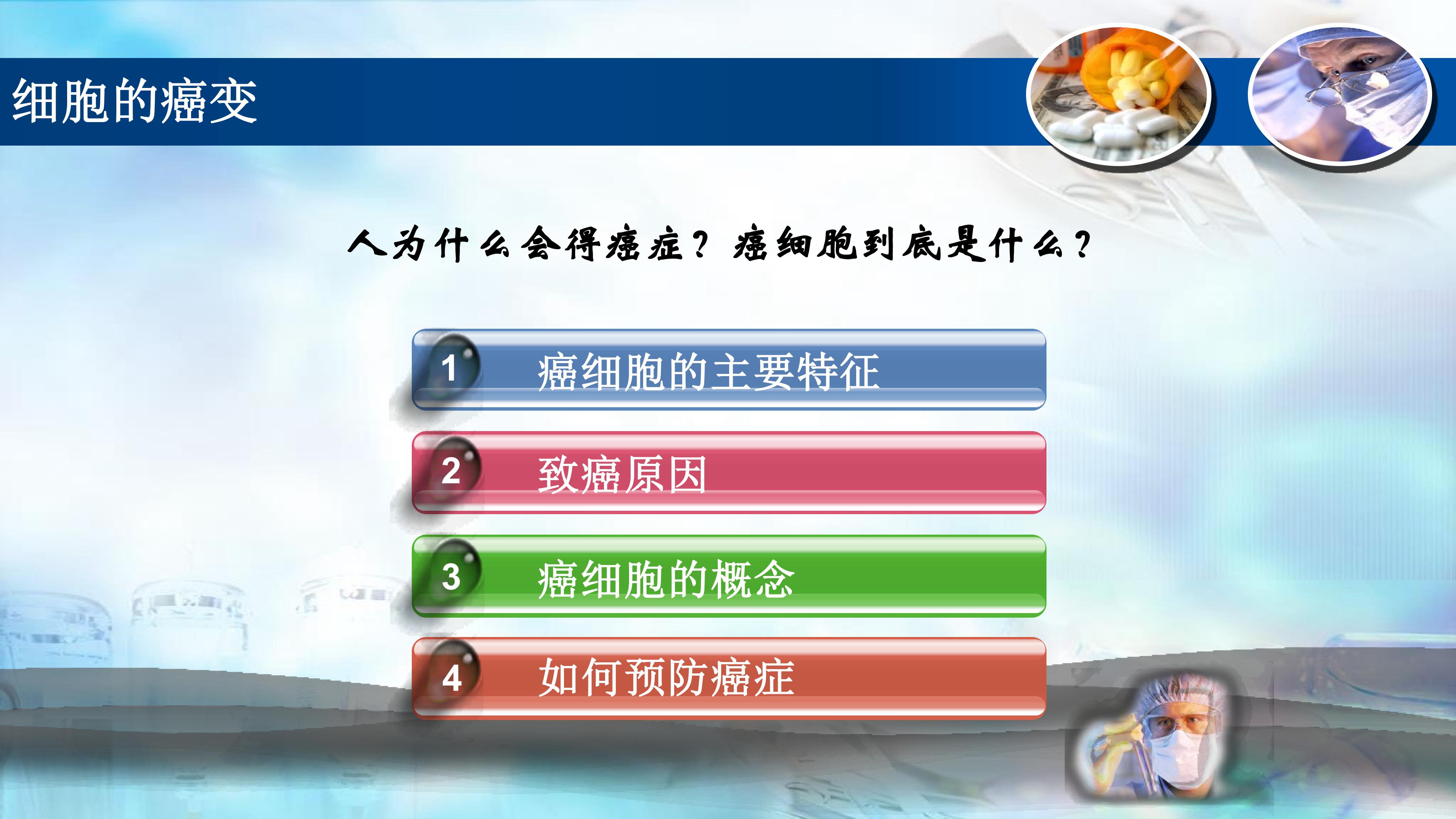 细胞的癌变

人为什么会得癌症？癌细胞到底是什么？

1 癌细胞的主要特征

2 致癌原因

3 癌细胞的概念

4 如何预防癌症